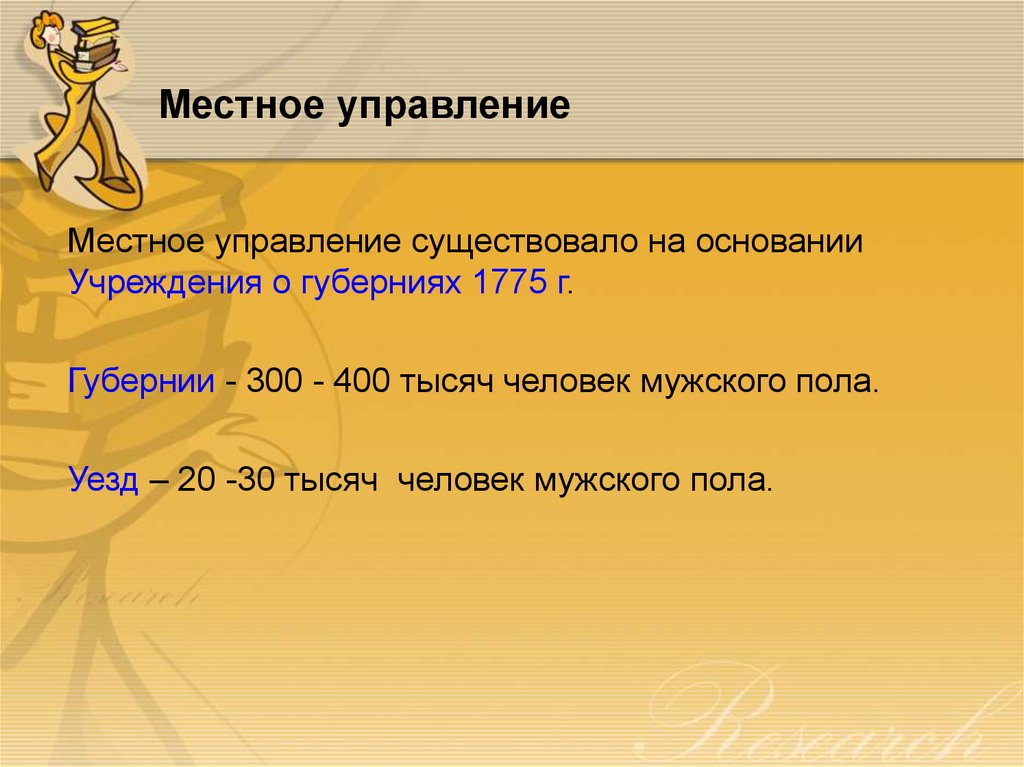 Местное управление

Местное управление существовало на основании Учреждения о губерниях 1775 г.

Губернии - 300 - 400 тысяч человек мужского пола.

Уезд – 20 -30 тысяч человек мужского пола.

Research

Research